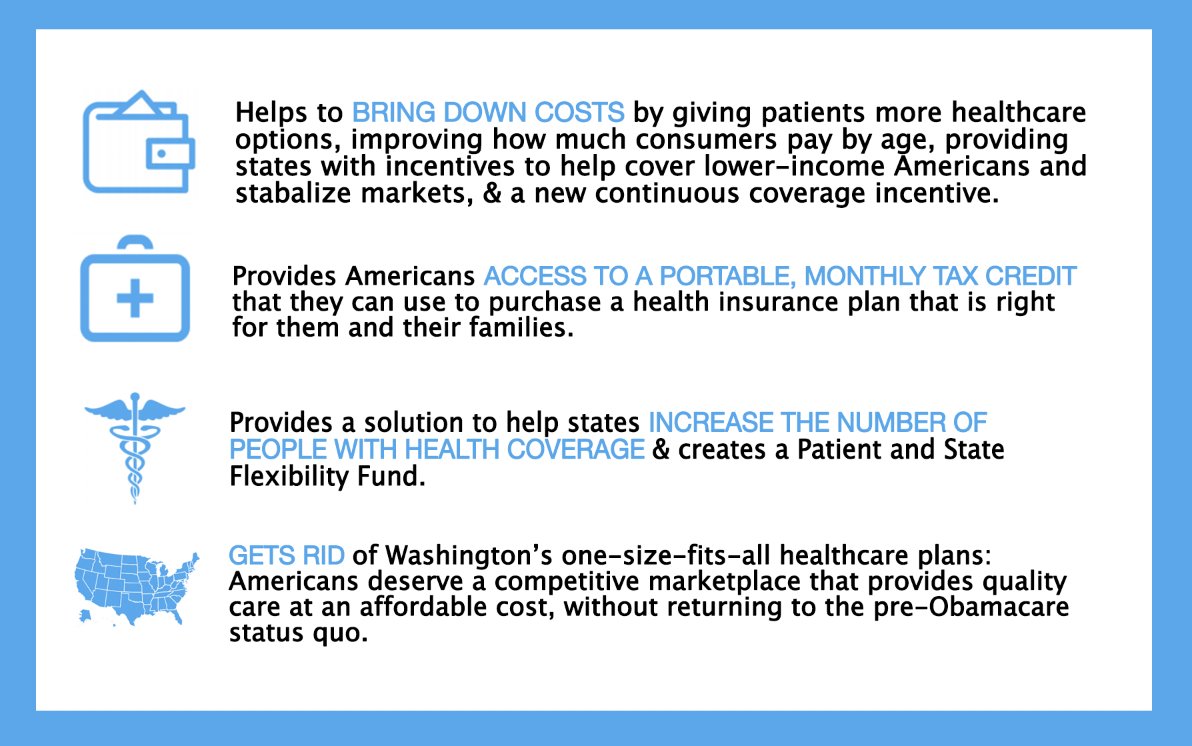 Helps to BRING DOWN COSTS by giving patients more healthcare options, improving how much consumers pay by age, providing states with incentives to help cover lower-income Americans and stabalize markets, & a new continuous coverage incentive.

Provides Americans ACCESS TO A PORTABLE, MONTHLY TAX CREDIT that they can use to purchase a health insurance plan that is right for them and their families.

Provides a solution to help states INCREASE THE NUMBER OF PEOPLE WITH HEALTH COVERAGE & creates a Patient and State Flexibility Fund.

GETS RID of Washington's one-size-fits-all healthcare plans: Americans deserve a competitive marketplace that provides quality care at an affordable cost, without returning to the pre-Obamacare status quo.